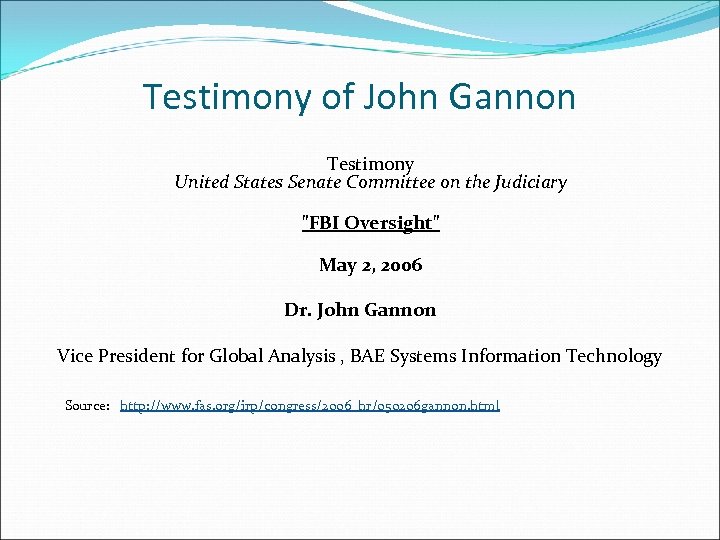 Testimony of John Gannon

Testimony
United States Senate Committee on the Judiciary

"FBI Oversight"

May 2, 2006

Dr. John Gannon

Vice President for Global Analysis , BAE Systems Information Technology

Source: http://www.fas.org/irp/congress/2006_hr/050206gannon.html